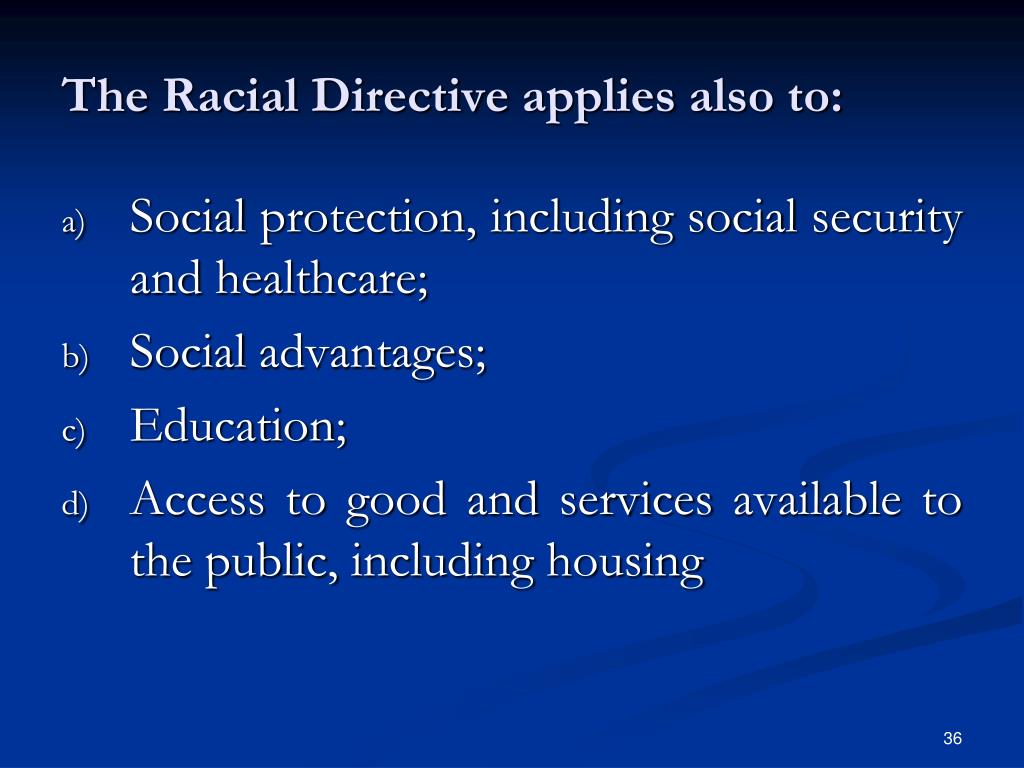 The Racial Directive applies also to:

a) Social protection, including social security and healthcare;

b) Social advantages;

c) Education;

d) Access to good and services available to the public, including housing

36